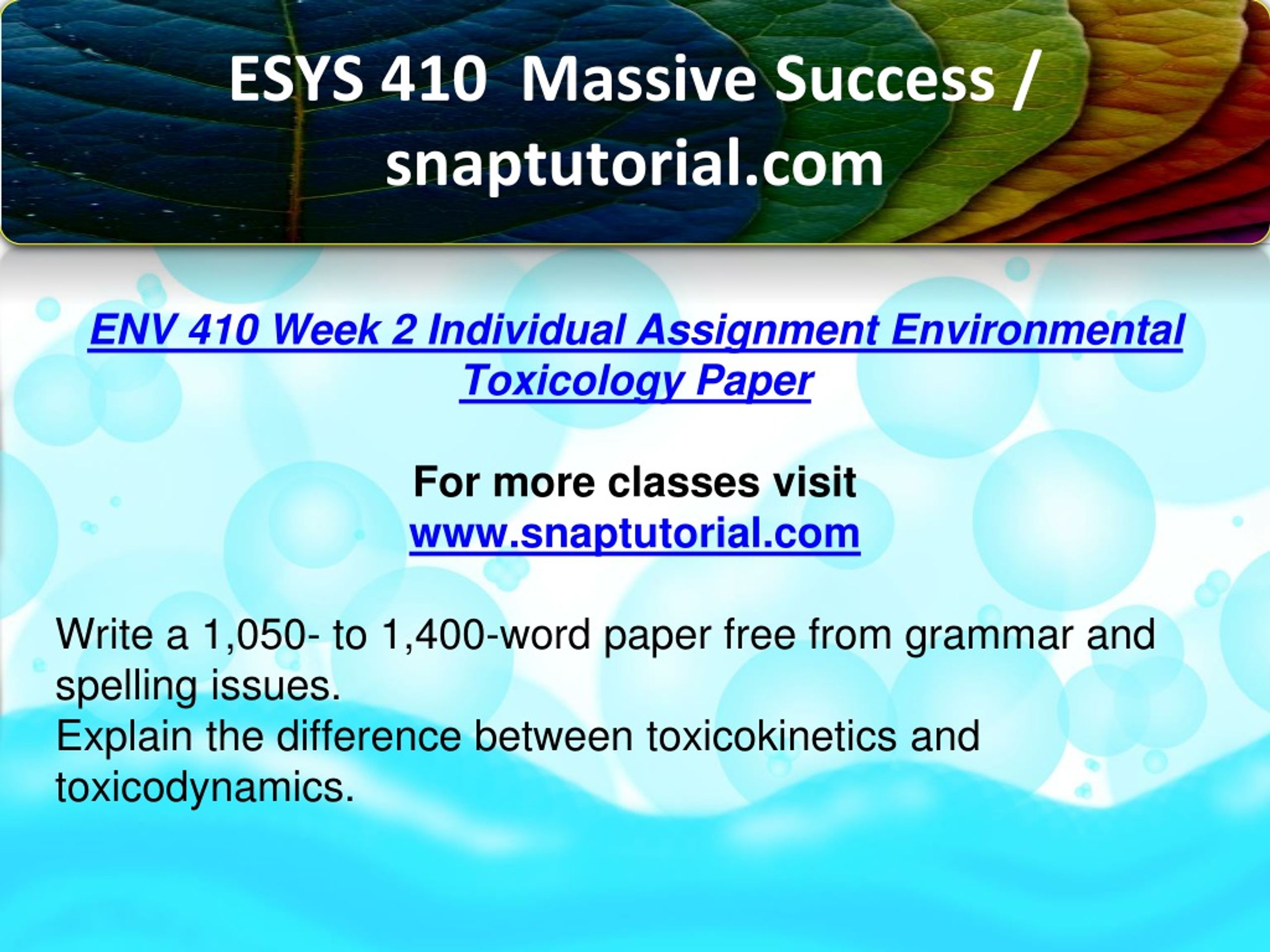 ESYS 410 Massive Success / snaptutorial.com

ENV 410 Week 2 Individual Assignment Environmental Toxicology Paper

For more classes visit
www.snaptutorial.com

Write a 1,050- to 1,400-word paper free from grammar and spelling issues.
Explain the difference between toxicokinetics and toxicodynamics.